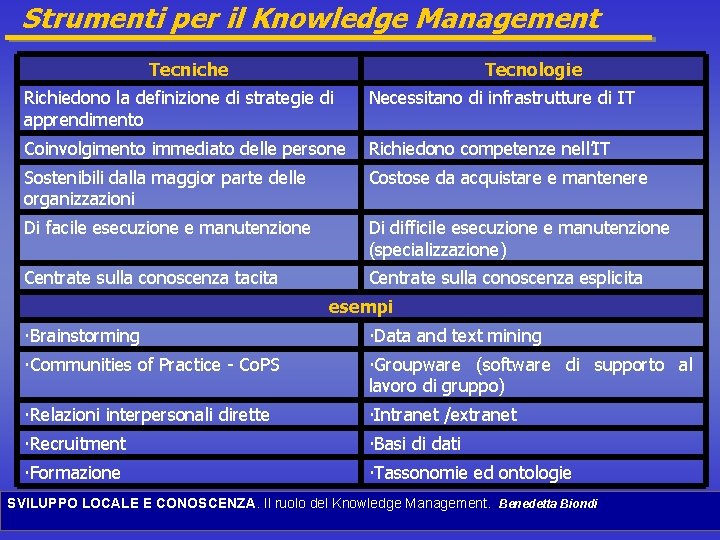 Strumenti per il Knowledge Management

| Tecniche | Tecnologie |
|---|---|
| Richiedono la definizione di strategie di apprendimento | Necessitano di infrastrutture di IT |
| Coinvolgimento immediato delle persone | Richiedono competenze nell'IT |
| Sostenibili dalla maggior parte delle organizzazioni | Costose da acquistare e mantenere |
| Di facile esecuzione e manutenzione | Di difficile esecuzione e manutenzione (specializzazione) |
| Centrate sulla conoscenza tacita | Centrate sulla conoscenza esplicita |
| esempi | |
| ·Brainstorming | ·Data and text mining |
| ·Communities of Practice - CoPS | ·Groupware (software di supporto al lavoro di gruppo) |
| ·Relazioni interpersonali dirette | ·Intranet /extranet |
| ·Recruitment | ·Basi di dati |
| ·Formazione | ·Tassonomie ed ontologie |

SVILUPPO LOCALE E CONOSCENZA. Il ruolo del Knowledge Management. Benedetta Biondi